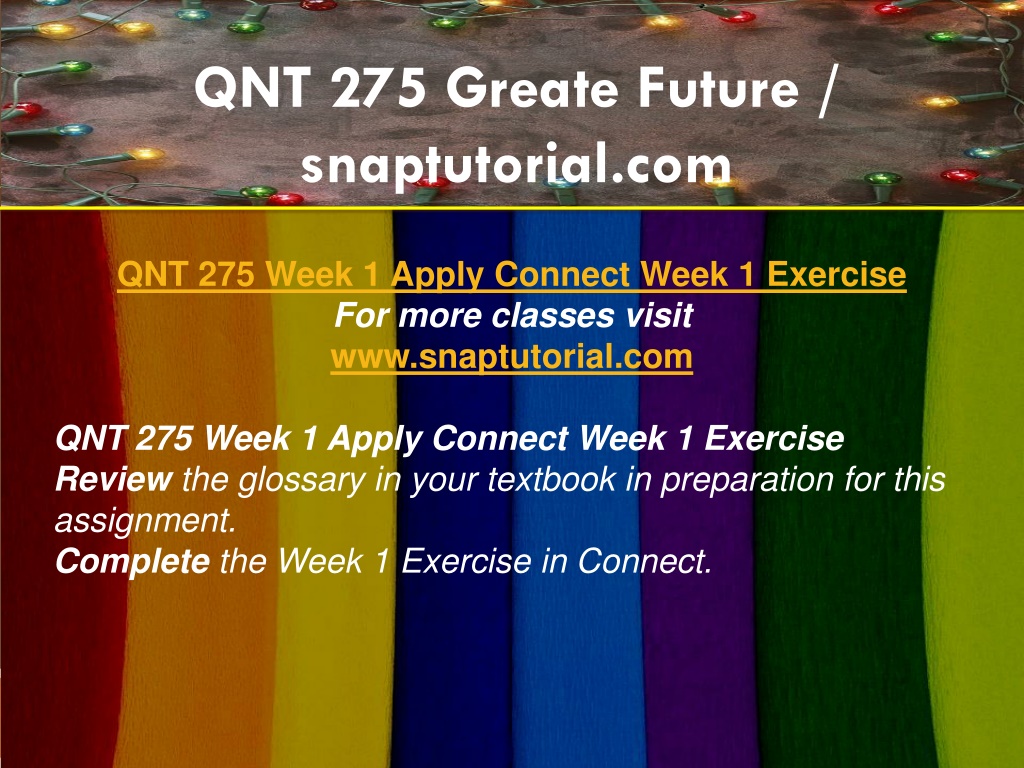 QNT 275 Greate Future / snaptutorial.com

QNT 275 Week 1 Apply Connect Week 1 Exercise
For more classes visit
www.snaptutorial.com

QNT 275 Week 1 Apply Connect Week 1 Exercise
Review the glossary in your textbook in preparation for this assignment.
Complete the Week 1 Exercise in Connect.